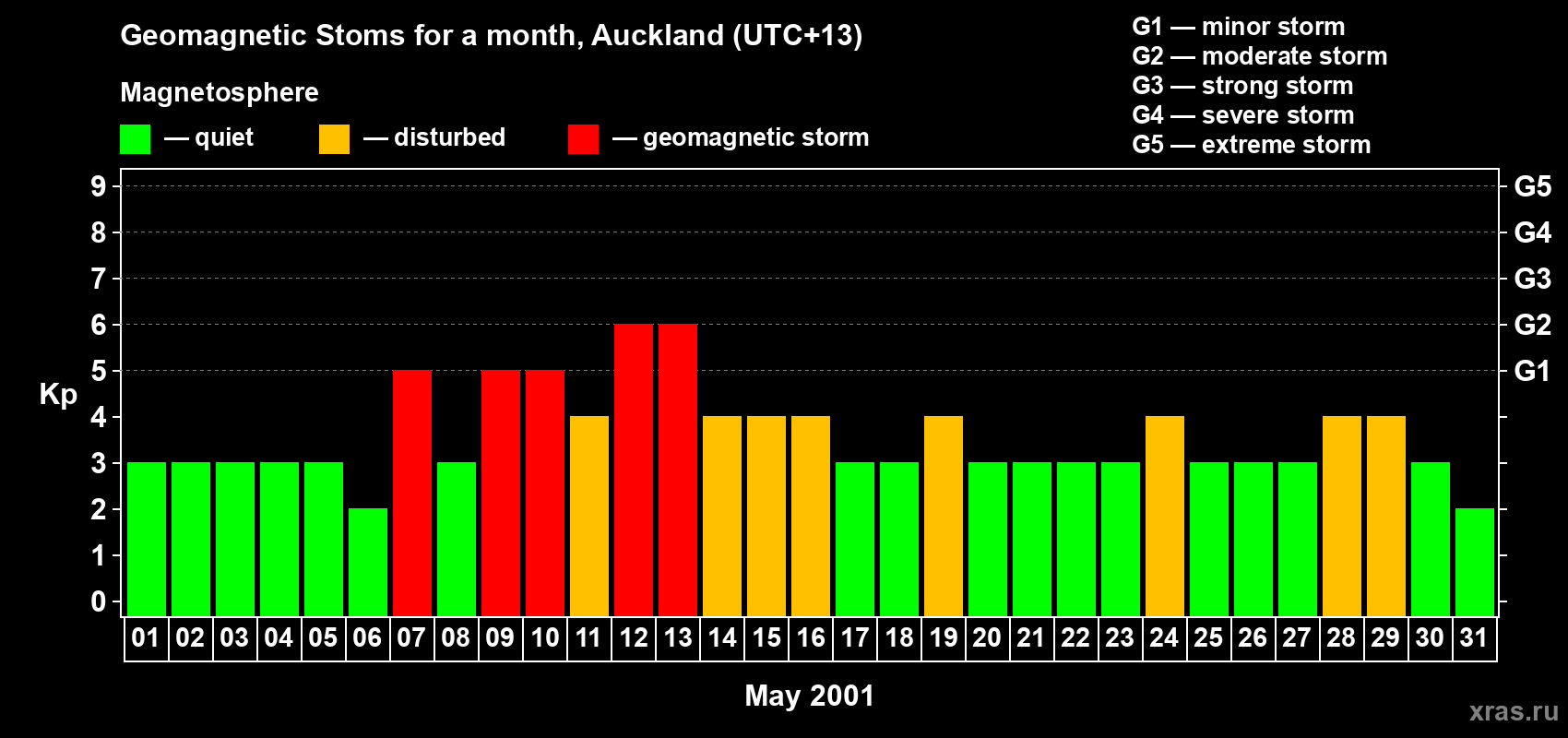 Geomagnetic Stoms for a month, Auckland (UTC+13)

Magnetosphere

— quiet — disturbed — geomagnetic storm

G1 — minor storm
G2 — moderate storm
G3 — strong storm
G4 — severe storm
G5 — extreme storm

Kp

9 8 7 6 5 4 3 2 1 0

G5 G4 G3 G2 G1

01 02 03 04 05 06 07 08 09 10 11 12 13 14 15 16 17 18 19 20 21 22 23 24 25 26 27 28 29 30 31

May 2001

xras.ru